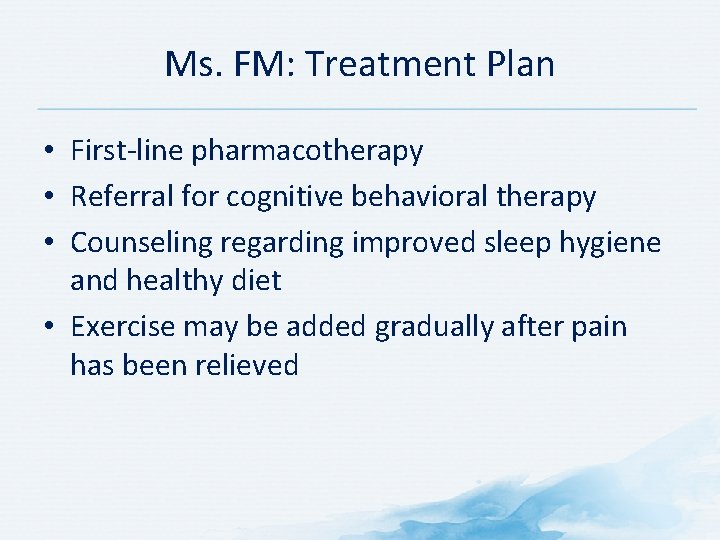 Ms. FM: Treatment Plan

• First-line pharmacotherapy
• Referral for cognitive behavioral therapy
• Counseling regarding improved sleep hygiene and healthy diet
• Exercise may be added gradually after pain has been relieved